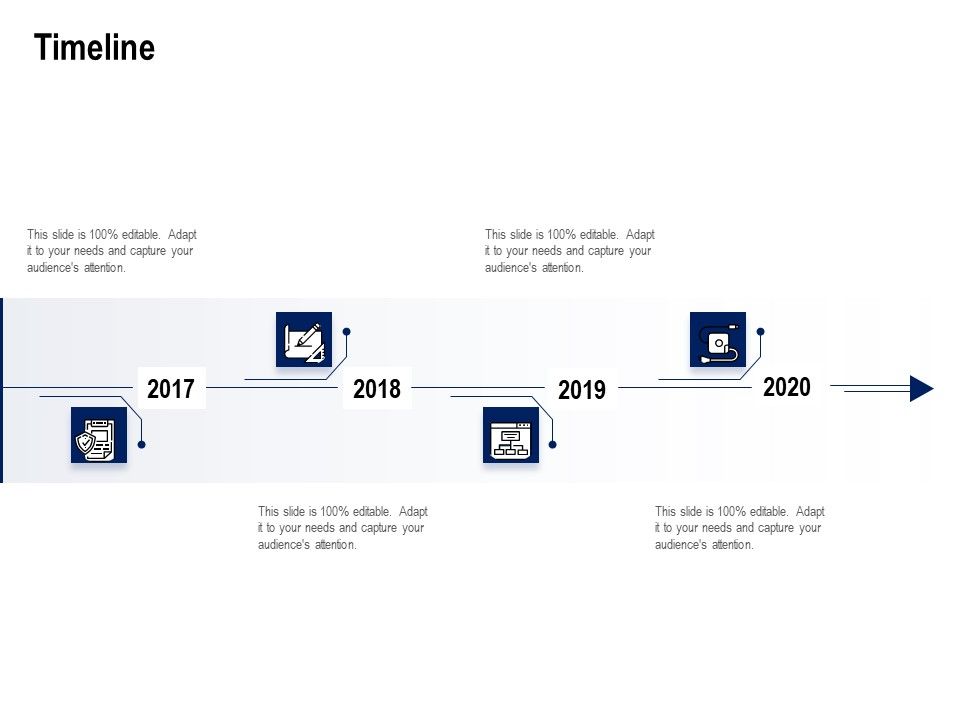 Timeline

This slide is 100% editable. Adapt it to your needs and capture your audience's attention.

This slide is 100% editable. Adapt it to your needs and capture your audience's attention.

2017

2018

2019

2020

This slide is 100% editable. Adapt it to your needs and capture your audience's attention.

This slide is 100% editable. Adapt it to your needs and capture your audience's attention.